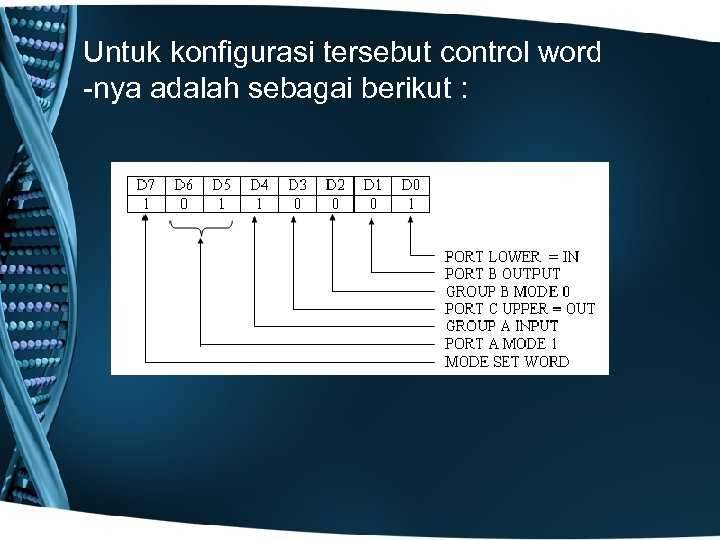 Untuk konfigurasi tersebut control word -nya adalah sebagai berikut :

| D7 | D6 | D5 | D4 | D3 | D2 | D1 | D0 |
|---|---|---|---|---|---|---|---|
| 1 | 0 | 1 | 1 | 0 | 0 | 0 | 1 |

PORT LOWER = IN
PORT B OUTPUT
GROUP B MODE 0
PORT C UPPER = OUT
GROUP A INPUT
PORT A MODE 1
MODE SET WORD